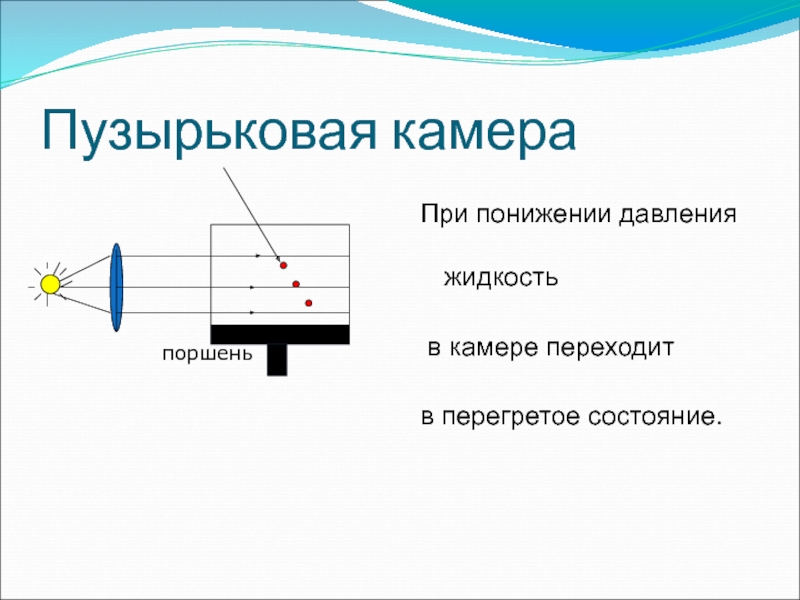 Пузырьковая камера

поршень

При понижении давления

жидкость

в камере переходит

в перегретое состояние.